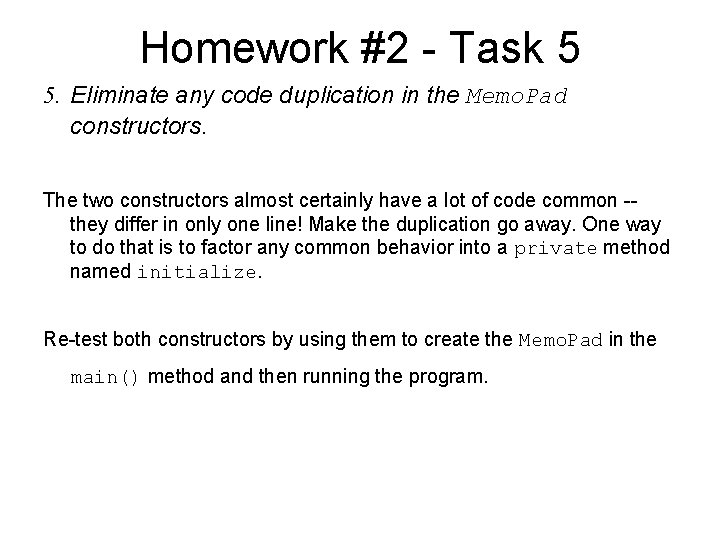 Homework #2 - Task 5

5. Eliminate any code duplication in the MemoPad constructors.

The two constructors almost certainly have a lot of code common -- they differ in only one line! Make the duplication go away. One way to do that is to factor any common behavior into a private method named initialize.

Re-test both constructors by using them to create the MemoPad in the main() method and then running the program.